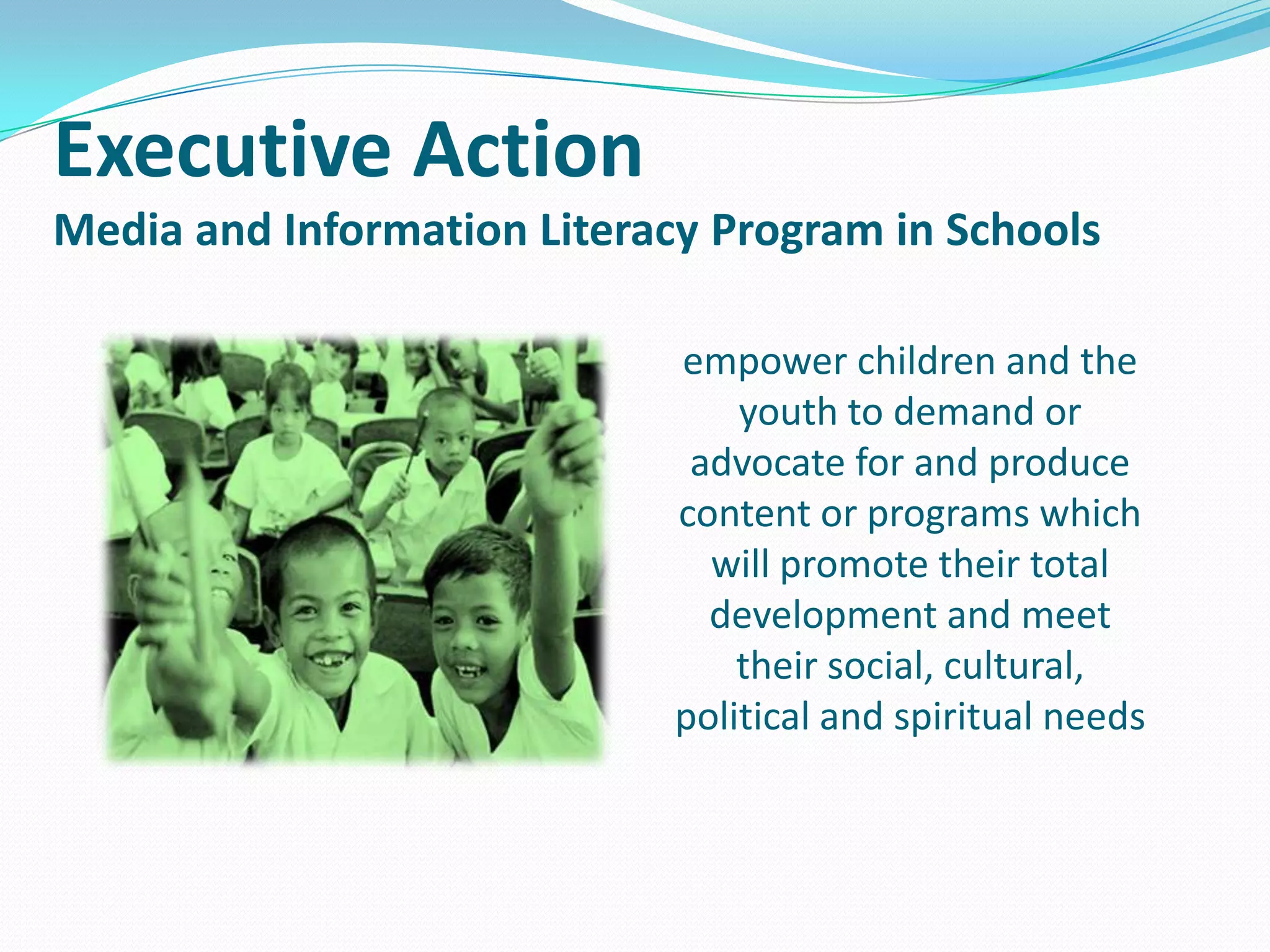 Executive Action
Media and Information Literacy Program in Schools

empower children and the youth to demand or advocate for and produce content or programs which will promote their total development and meet their social, cultural, political and spiritual needs